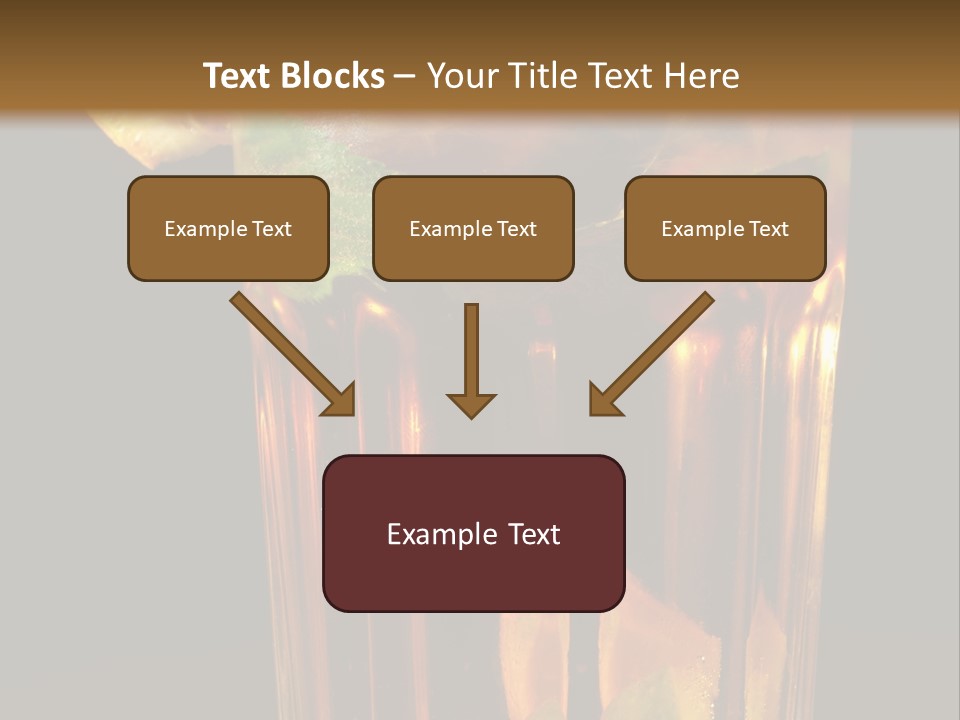 Text Blocks – Your Title Text Here

Example Text

Example Text

Example Text

Example Text